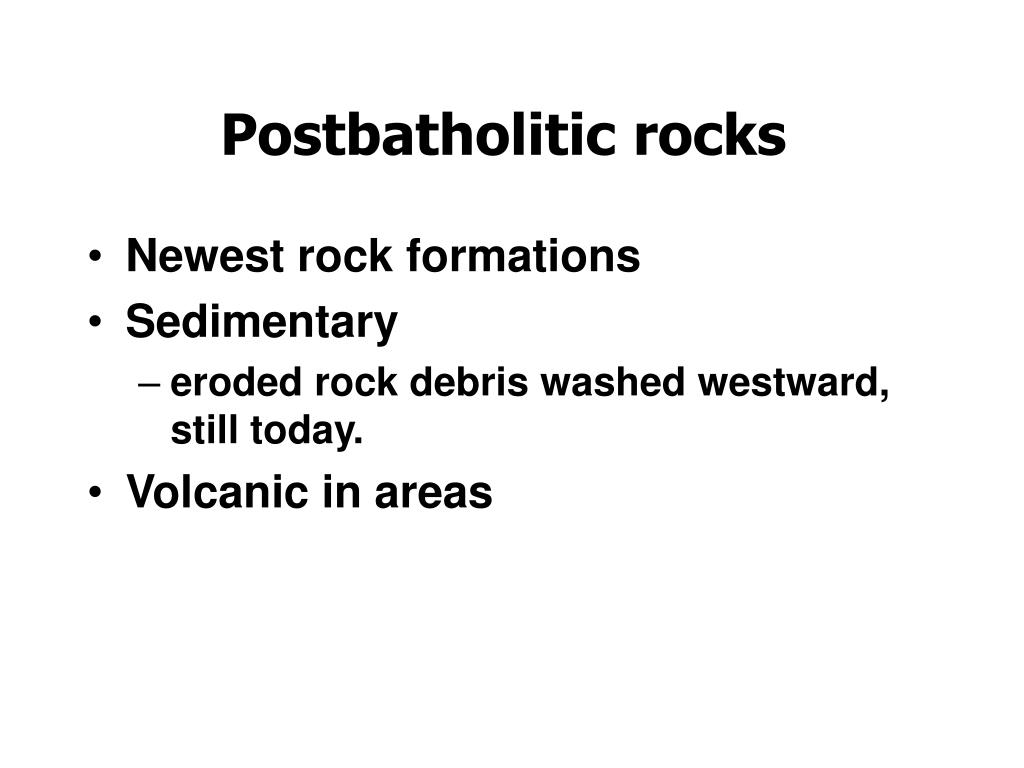 Postbatholitic rocks

• Newest rock formations
• Sedimentary
– eroded rock debris washed westward, still today.
• Volcanic in areas